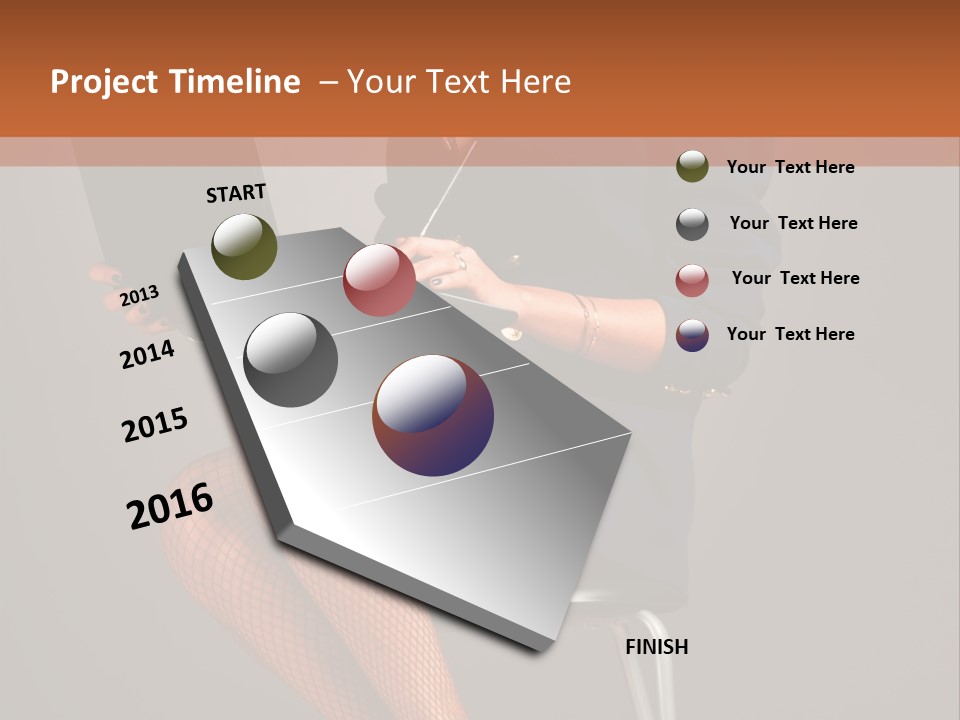 Project Timeline – Your Text Here

START

2013

2014

2015

2016

FINISH

Your Text Here

Your Text Here

Your Text Here

Your Text Here